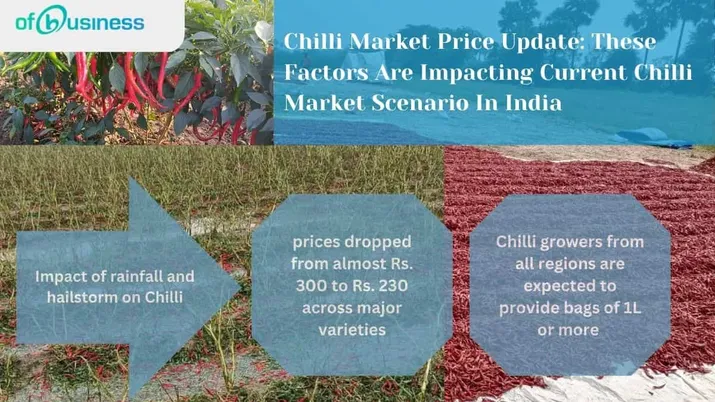 ofbusiness

Chilli Market Price Update: These Factors Are Impacting Current Chilli Market Scenario In India

Impact of rainfall and hailstorm on Chilli

prices dropped from almost Rs. 300 to Rs. 230 across major varieties

Chilli growers from all regions are expected to provide bags of 1L or more